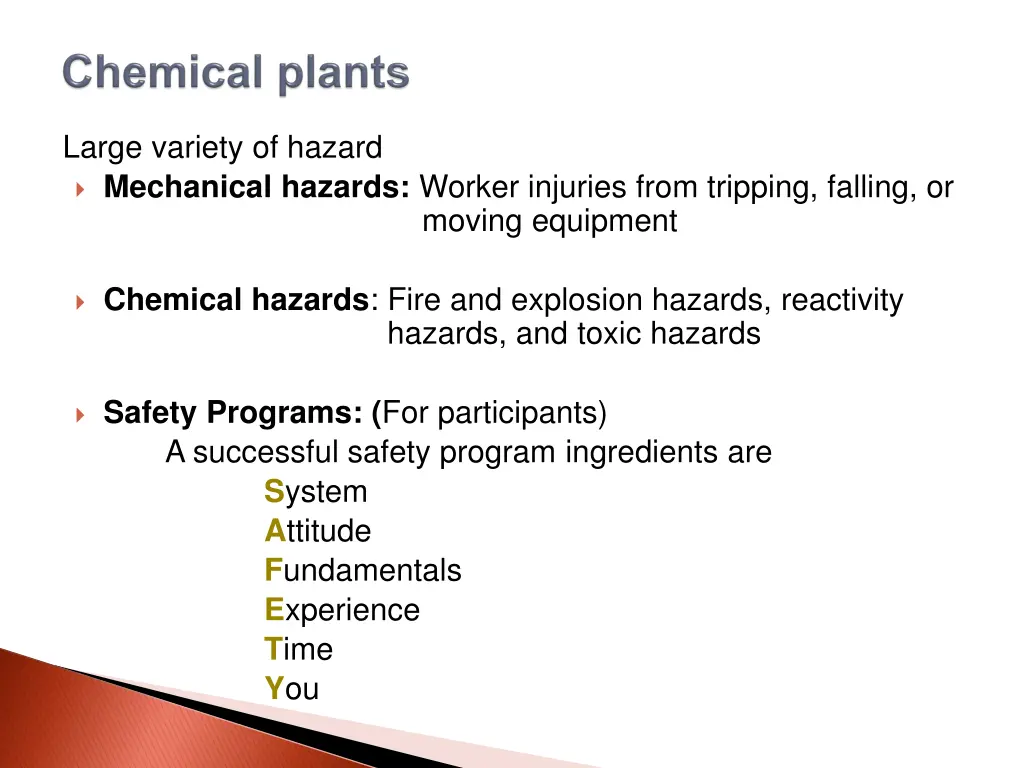 Chemical plants

Large variety of hazard

Mechanical hazards: Worker injuries from tripping, falling, or moving equipment

Chemical hazards: Fire and explosion hazards, reactivity hazards, and toxic hazards

Safety Programs: (For participants)
A successful safety program ingredients are
System
Attitude
Fundamentals
Experience
Time
You